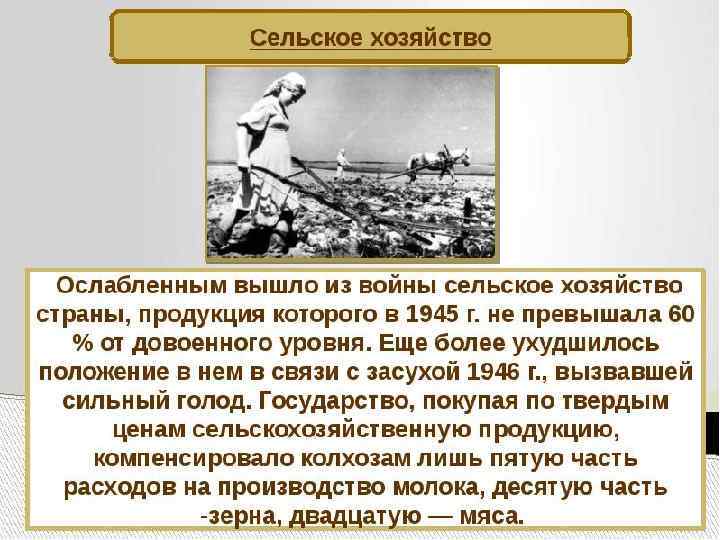 Сельское хозяйство

Ослабленным вышло из войны сельское хозяйство страны, продукция которого в 1945 г. не превышала 60 % от довоенного уровня. Еще более ухудшилось положение в нем в связи с засухой 1946 г., вызвавшей сильный голод. Государство, покупая по твердым ценам сельскохозяйственную продукцию, компенсировало колхозам лишь пятую часть расходов на производство молока, десятую часть -зерна, двадцатую — мяса.